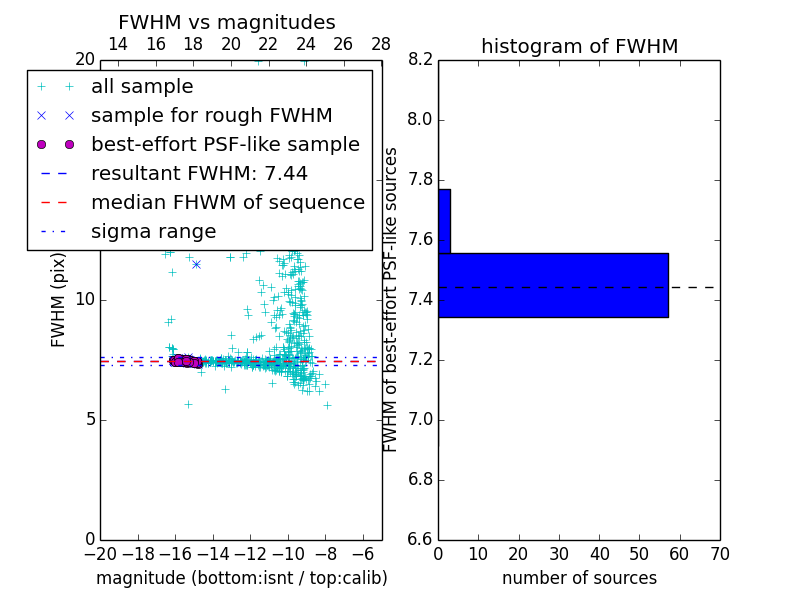 FWHM vs magnitudes

14 16 18 20 22 24 26 28

20

all sample

sample for rough FWHM

best-effort PSF-like sample

resultant FWHM: 7.44

median FHWM of sequence

sigma range

FWHM (pix)

10

5

0

−20 −18 −16 −14 −12 −10 −8 −6

magnitude (bottom:isnt / top:calib)

histogram of FWHM

8.2

8.0

7.8

7.6

7.4

7.2

7.0

6.8

6.6

FWHM of best-effort PSF-like sources

0 10 20 30 40 50 60 70

number of sources